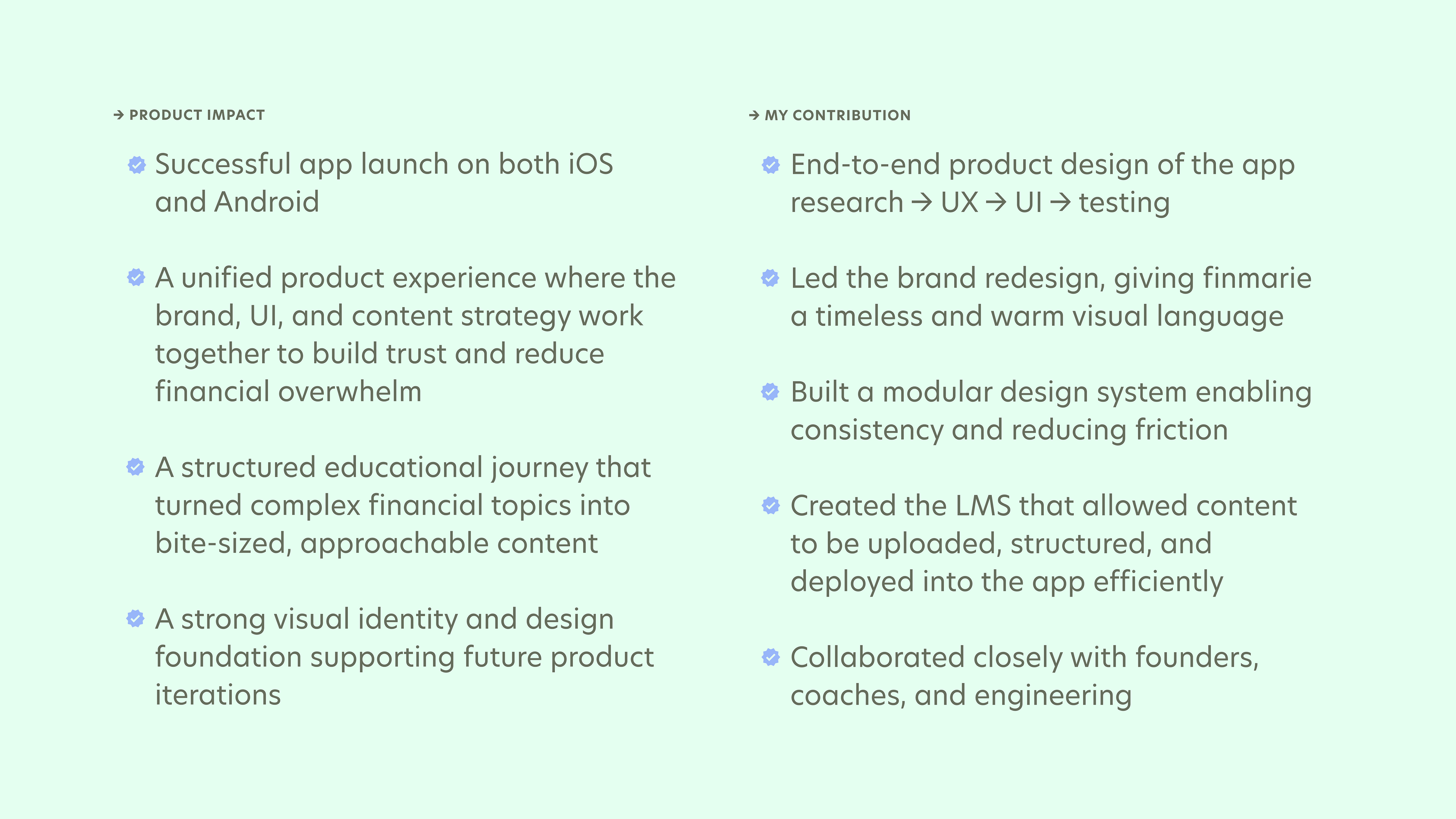 → PRODUCT IMPACT

Successful app launch on both iOS and Android

A unified product experience where the brand, UI, and content strategy work together to build trust and reduce financial overwhelm

A structured educational journey that turned complex financial topics into bite-sized, approachable content

A strong visual identity and design foundation supporting future product iterations

→ MY CONTRIBUTION

End-to-end product design of the app research → UX → UI → testing

Led the brand redesign, giving finmarie a timeless and warm visual language

Built a modular design system enabling consistency and reducing friction

Created the LMS that allowed content to be uploaded, structured, and deployed into the app efficiently

Collaborated closely with founders, coaches, and engineering